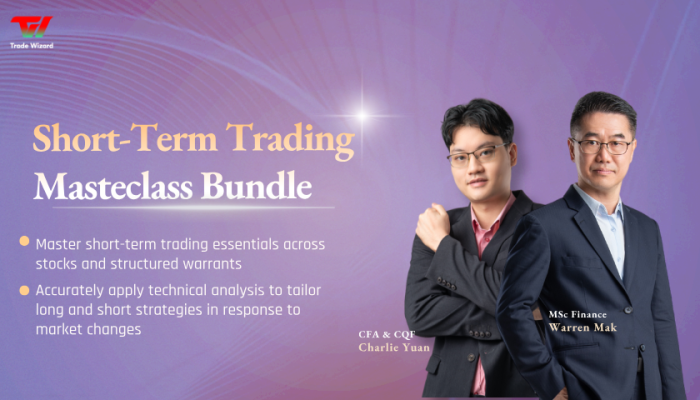 Trade Wizard

Short-Term Trading

Masteclass Bundle

Master short-term trading essentials across stocks and structured warrants

Accurately apply technical analysis to tailor long and short strategies in response to market changes

CFA & CQF
Charlie Yuan

MSc Finance
Warren Mak